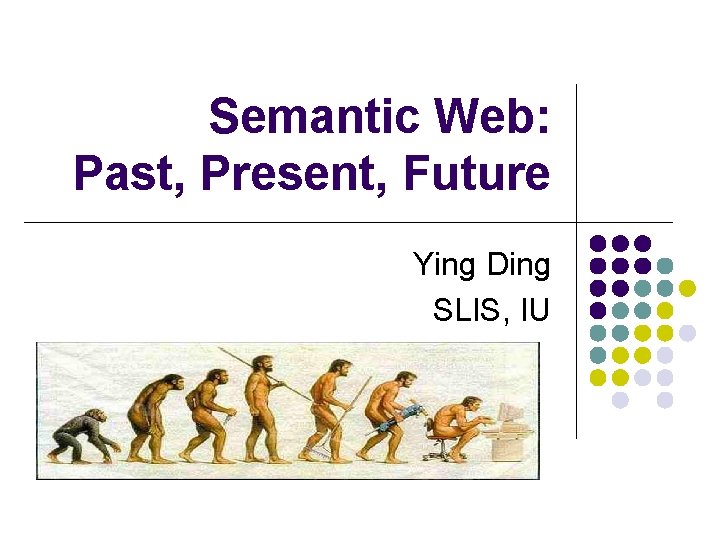 Semantic Web:
Past, Present, Future

Ying Ding
SLIS, IU